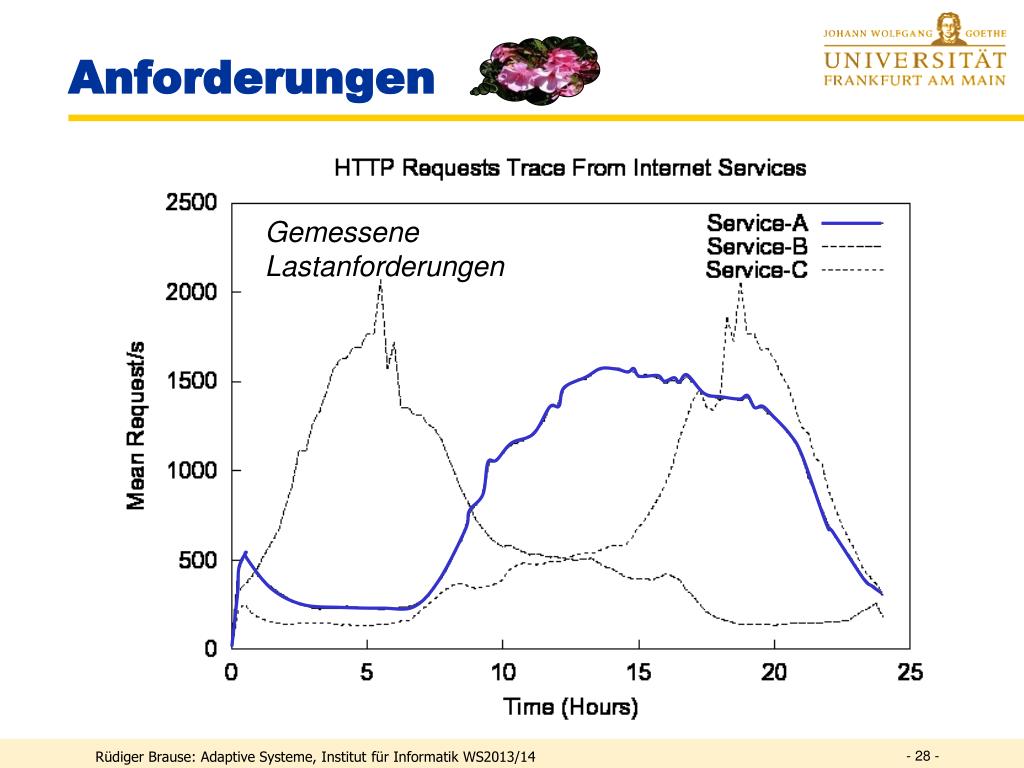 Anforderungen

JOHANN WOLFGANG GOETHE
UNIVERSITÄT
FRANKFURT AM MAIN

HTTP Requests Trace From Internet Services

Gemessene Lastanforderungen

Service-A
Service-B
Service-C

Mean Request/s

2500
2000
1500
1000
500
0

0 5 10 15 20 25

Time (Hours)

Rüdiger Brause: Adaptive Systeme, Institut für Informatik WS2013/14

- 28 -